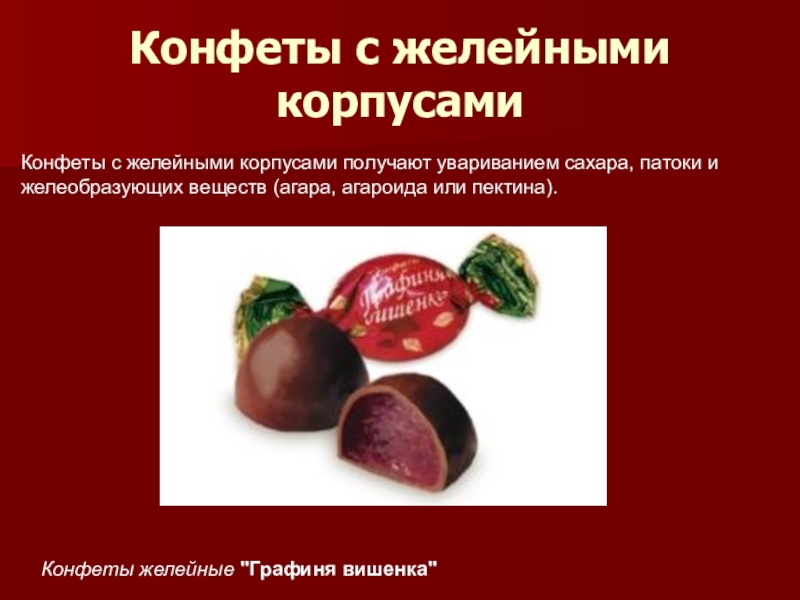 Конфеты с желейными корпусами

Конфеты с желейными корпусами получают увариванием сахара, патоки и желеобразующих веществ (агара, агароида или пектина).

Графиня вишенка

Конфеты желейные "Графиня вишенка"